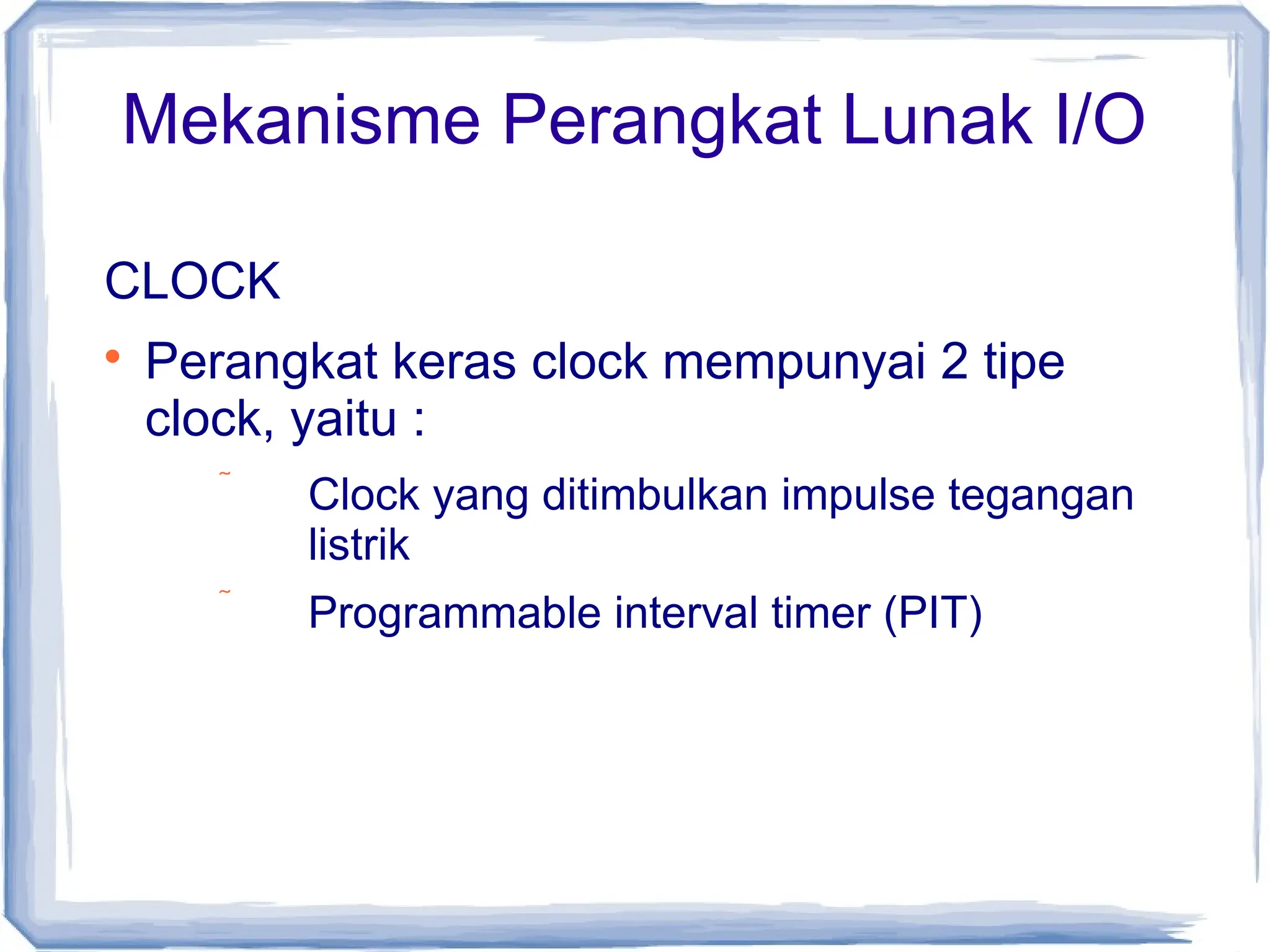 Mekanisme Perangkat Lunak I/O

CLOCK

• Perangkat keras clock mempunyai 2 tipe clock, yaitu :

~ Clock yang ditimbulkan impulse tegangan listrik

~ Programmable interval timer (PIT)